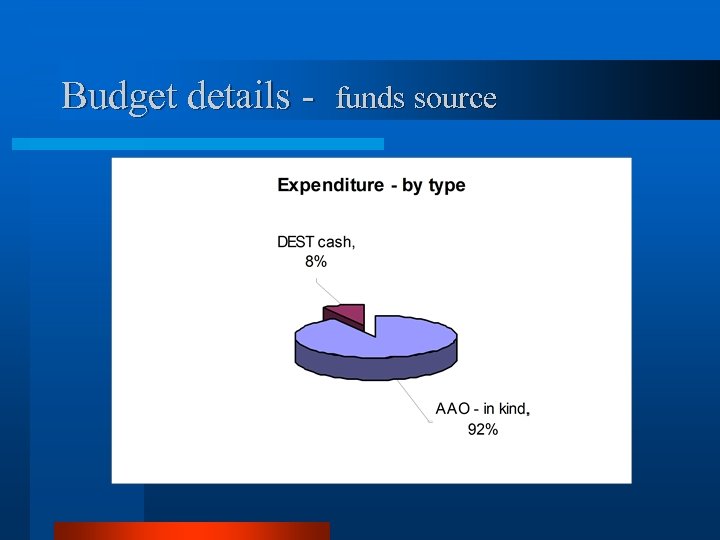 Budget details - funds source

Expenditure - by type

DEST cash, 8%

AAO - in kind, 92%